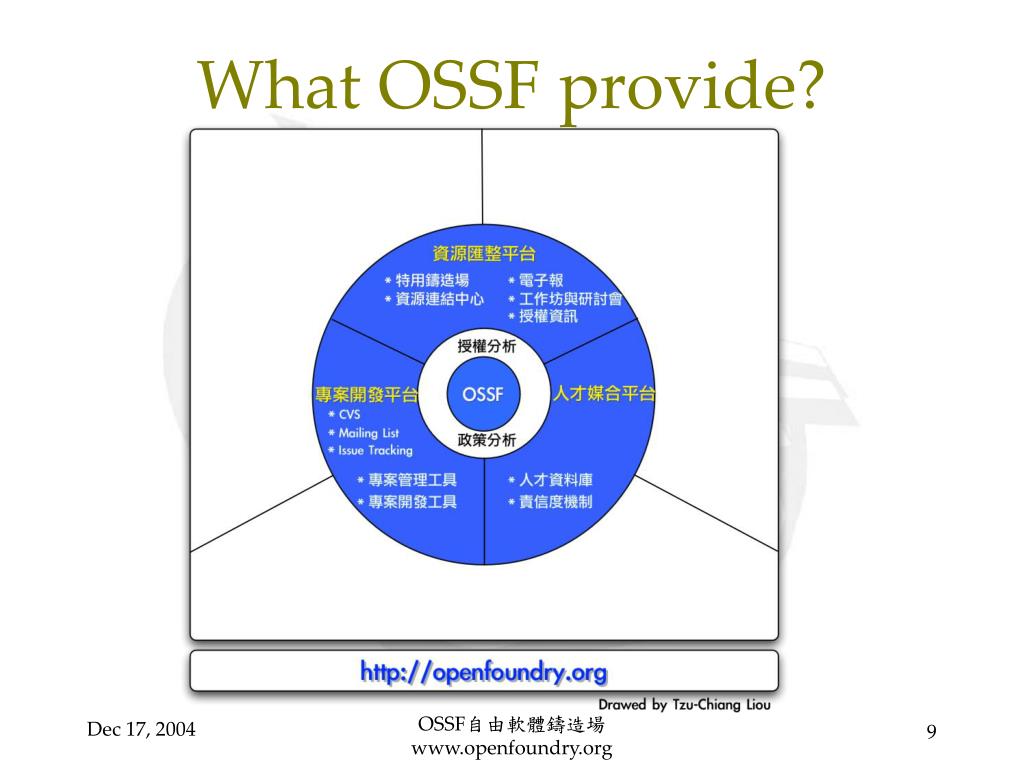 What OSSF provide?

資源匯整平台
* 特用鑄造場
* 資源連結中心
* 電子報
* 工作坊與研討會
* 授權資訊

授權分析
OSSF
政策分析

專案開發平台
* CVS
* Mailing List
* Issue Tracking
* 專案管理工具
* 專案開發工具

人才媒合平台
* 人才資料庫
* 責信度機制

http://openfoundry.org

Drawed by Tzu-Chiang Liou

Dec 17, 2004

OSSF自由軟體鑄造場
www.openfoundry.org

9